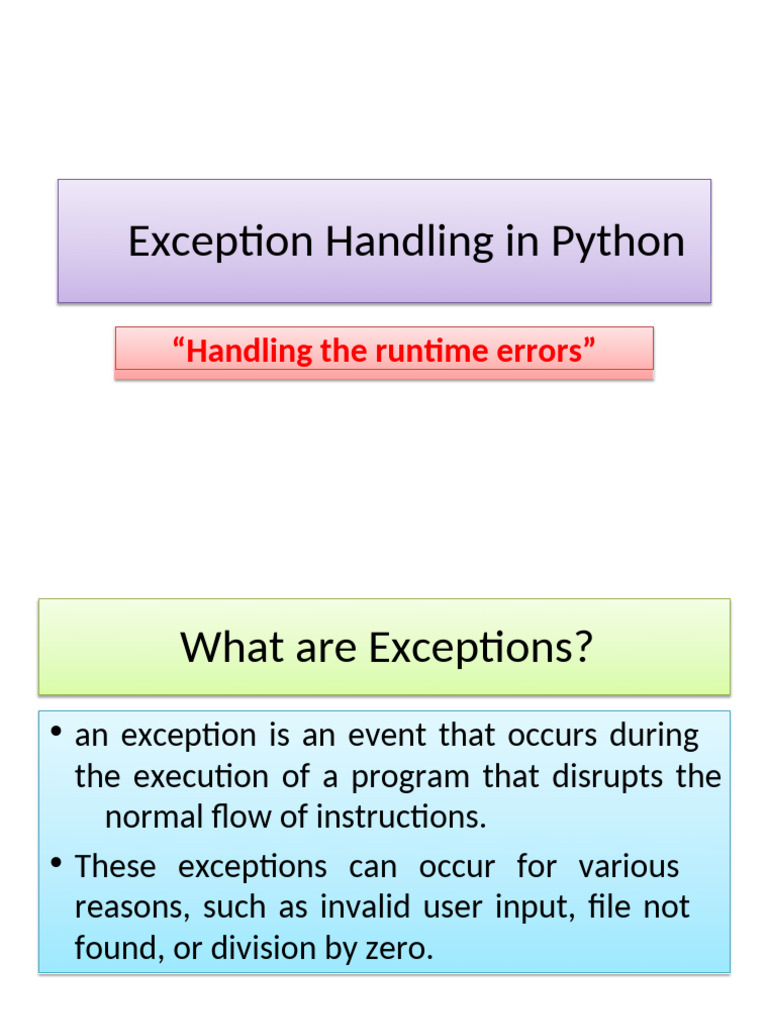 Exception Handling in Python

“Handling the runtime errors”

What are Exceptions?

• an exception is an event that occurs during the execution of a program that disrupts the normal flow of instructions.

• These exceptions can occur for various reasons, such as invalid user input, file not found, or division by zero.